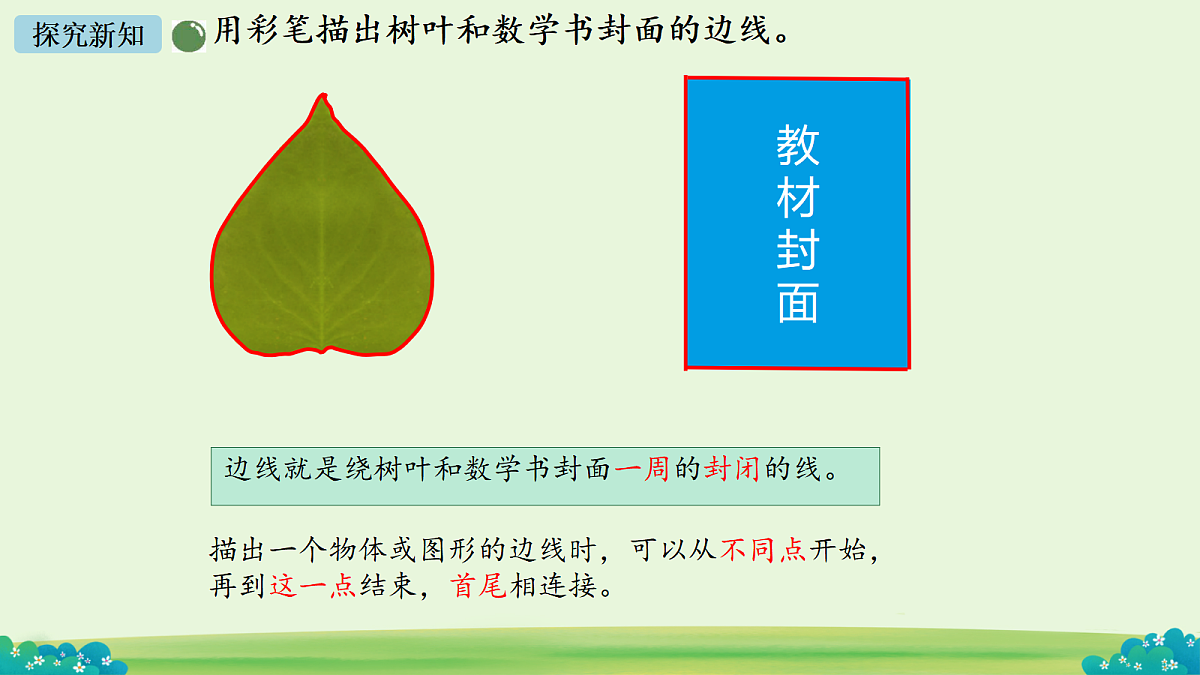 探究新知

用彩笔描出树叶和数学书封面的边线。

教材封面

边线就是绕树叶和数学书封面一周的封闭的线。

描出一个物体或图形的边线时，可以从不同点开始，再到这一点结束，首尾相连接。